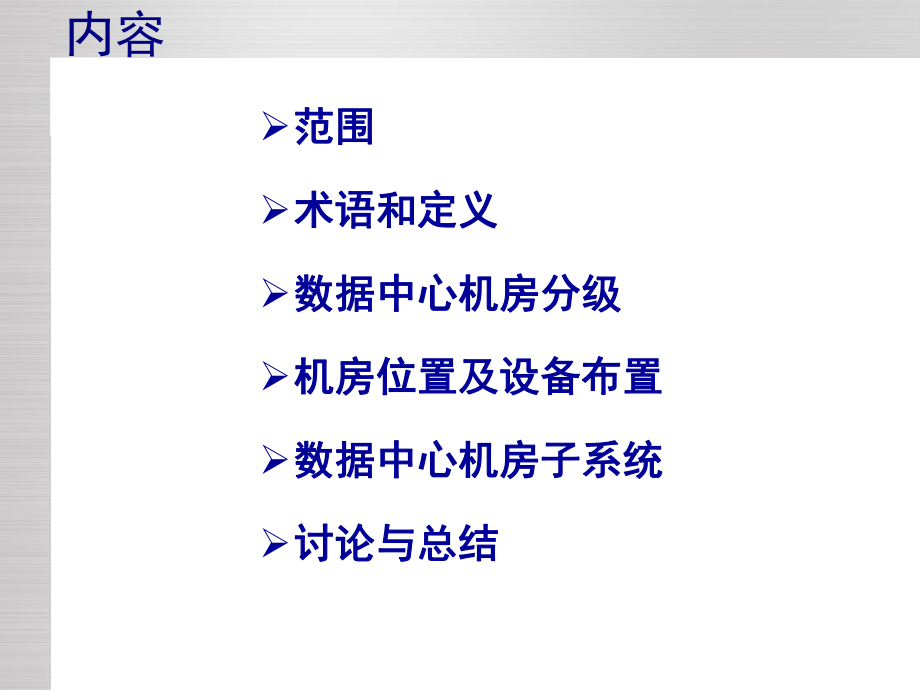 内容

➢范围

➢术语和定义

➢数据中心机房分级

➢机房位置及设备布置

➢数据中心机房子系统

➢讨论与总结